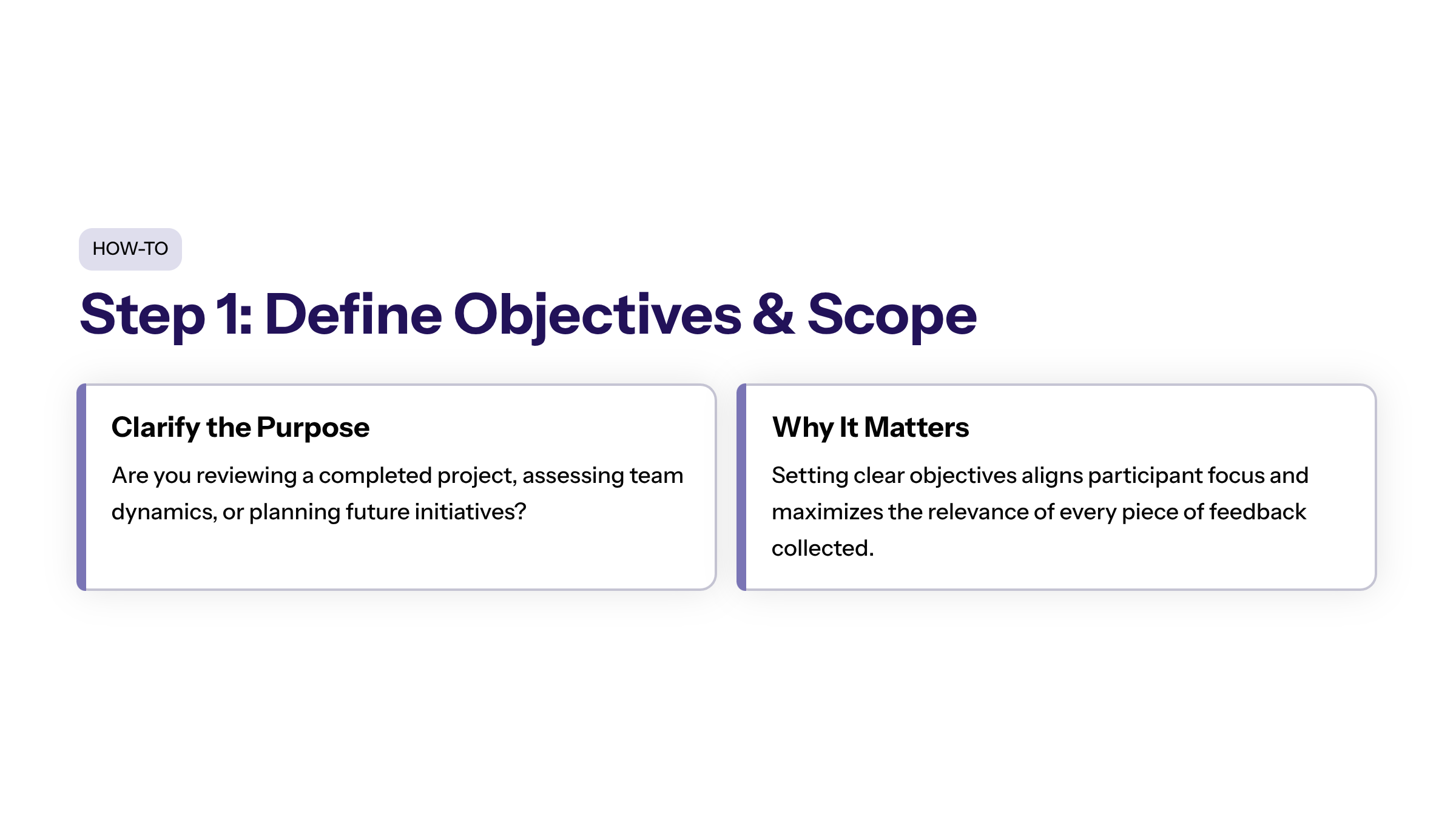 HOW-TO

Step 1: Define Objectives & Scope

Clarify the Purpose

Are you reviewing a completed project, assessing team dynamics, or planning future initiatives?

Why It Matters

Setting clear objectives aligns participant focus and maximizes the relevance of every piece of feedback collected.